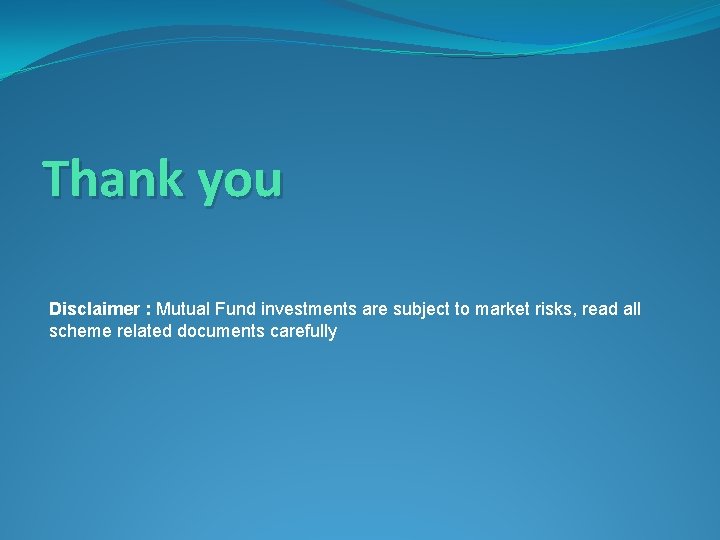 Thank you

Disclaimer : Mutual Fund investments are subject to market risks, read all scheme related documents carefully